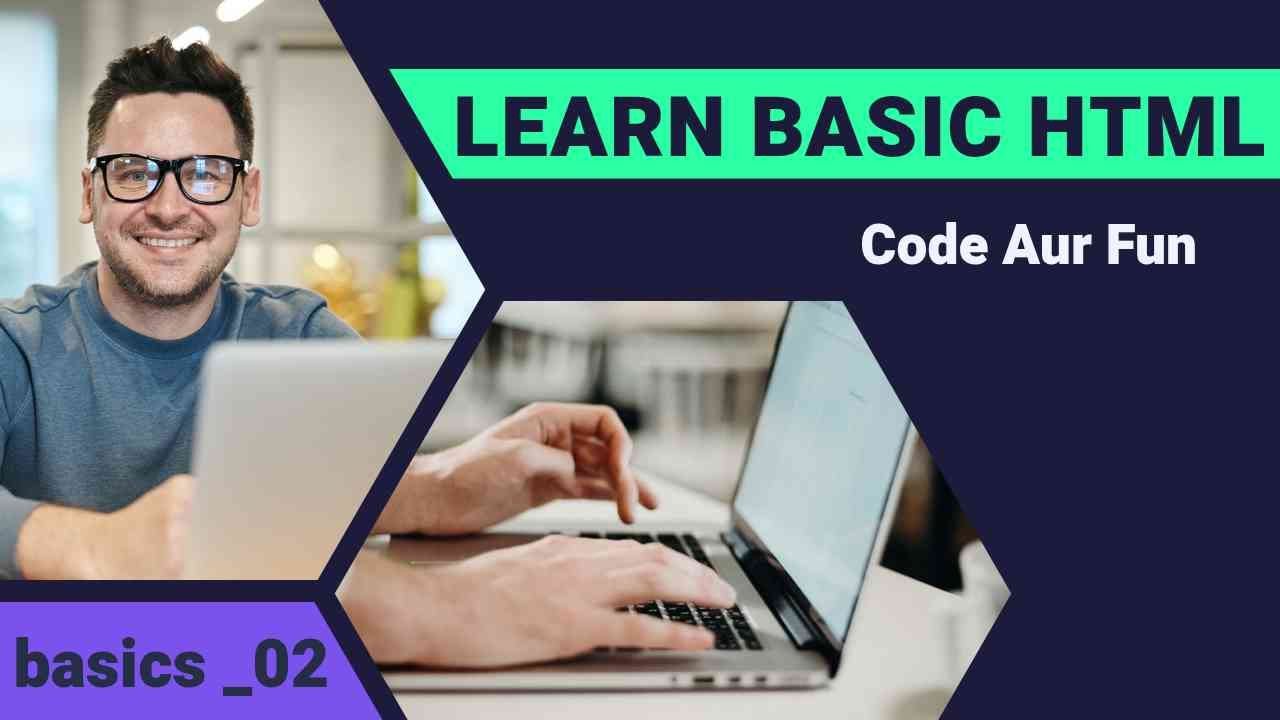 LEARN BASIC HTML

Code Aur Fun

basics _02